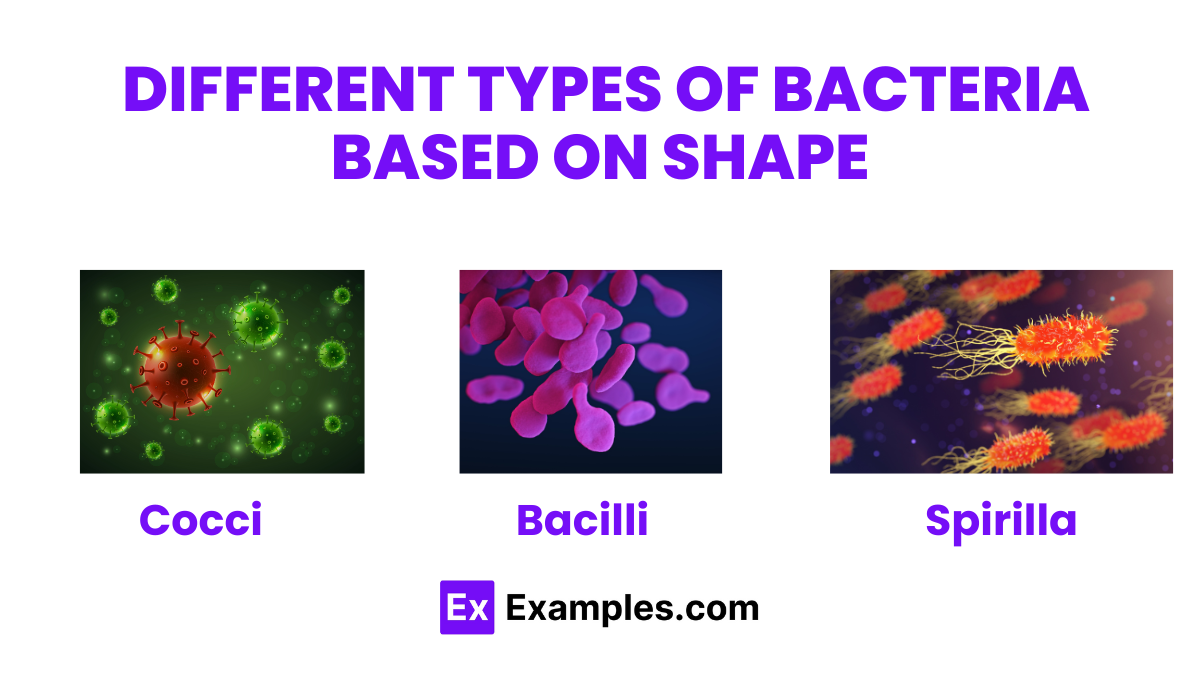 DIFFERENT TYPES OF BACTERIA BASED ON SHAPE

Cocci

Bacilli

Spirilla

Ex Examples.com